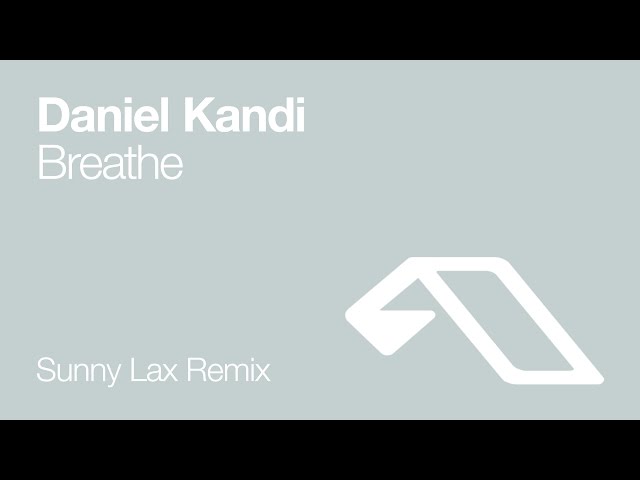 Daniel Kandi
Breathe

Sunny Lax Remix